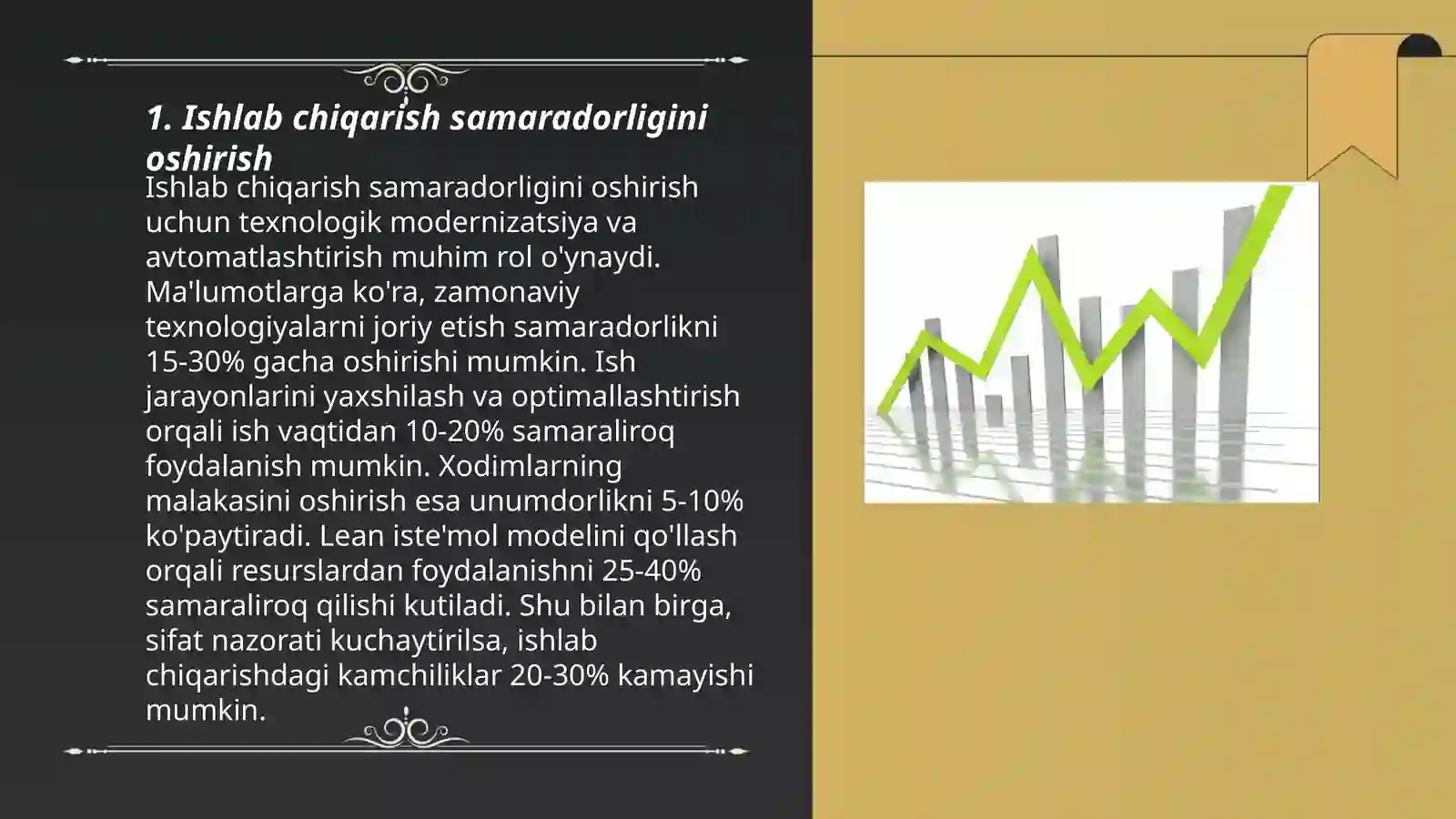 1. Ishlab chiqarish samaradorligini oshirish

Ishlab chiqarish samaradorligini oshirish uchun texnologik modernizatsiya va avtomatlashtirish muhim rol o'ynaydi. Ma'lumotlarga ko'ra, zamonaviy texnologiyalarni joriy etish samaradorlikni 15-30% gacha oshirishi mumkin. Ish jarayonlarini yaxshilash va optimallashtirish orqali ish vaqtidan 10-20% samaraliroq foydalanish mumkin. Xodimlarning malakasini oshirish esa unumdorlikni 5-10% ko'paytiradi. Lean iste'mol modelini qo'llash orqali resurslardan foydalanishni 25-40% samaraliroq qilishi kutiladi. Shu bilan birga, sifat nazorati kuchaytirilsa, ishlab chiqarishdagi kamchiliklar 20-30% kamayishi mumkin.